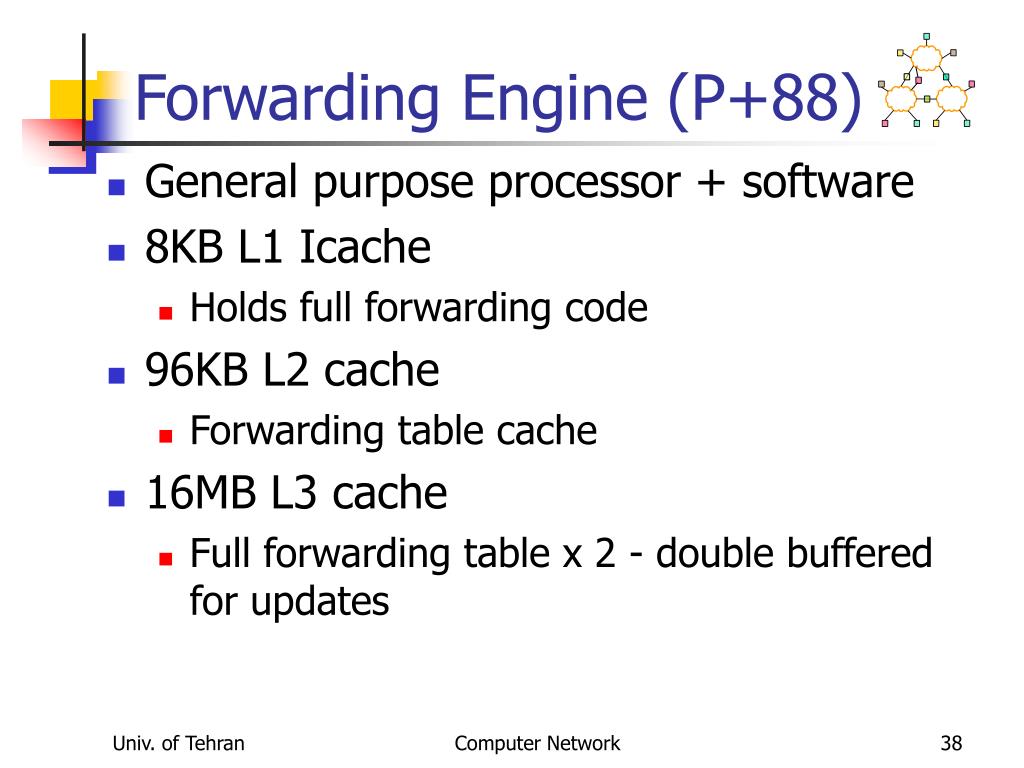 Forwarding Engine (P+88)

- General purpose processor + software
- 8KB L1 Icache
  - Holds full forwarding code
- 96KB L2 cache
  - Forwarding table cache
- 16MB L3 cache
  - Full forwarding table x 2 - double buffered for updates

Univ. of Tehran

Computer Network

38